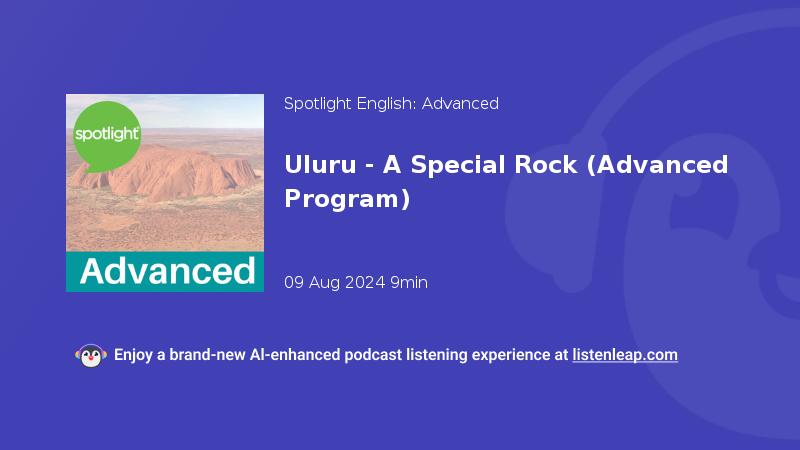 spotlight

Advanced

Spotlight English: Advanced

Uluru - A Special Rock (Advanced Program)

09 Aug 2024 9min

Enjoy a brand-new AI-enhanced podcast listening experience at listenleap.com